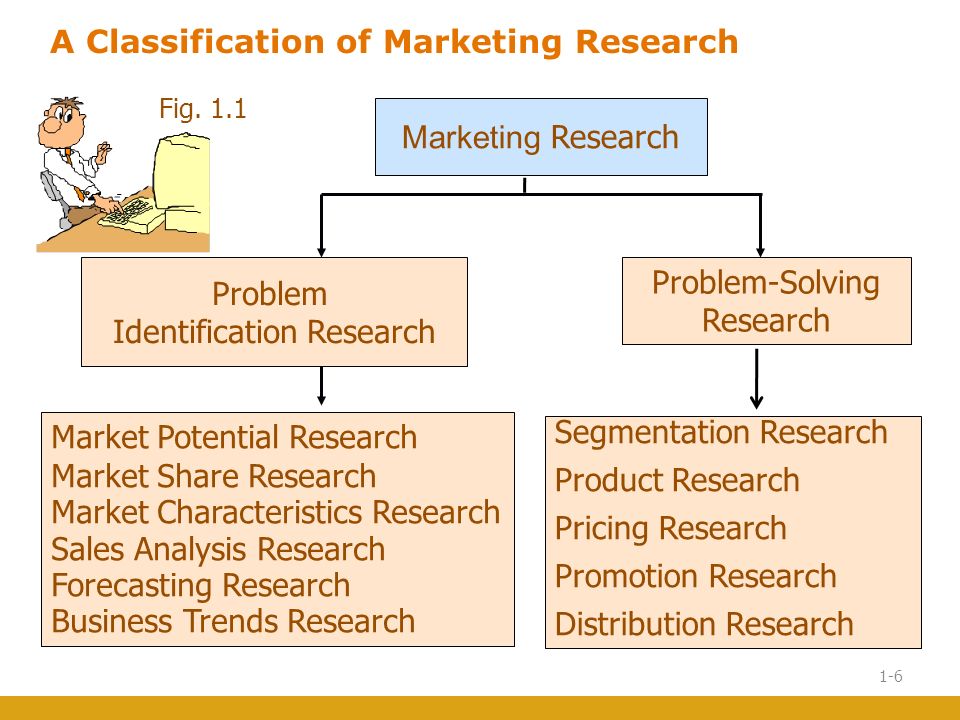 A Classification of Marketing Research

Fig. 1.1

Marketing Research

Problem Identification Research

Problem-Solving Research

Market Potential Research
Market Share Research
Market Characteristics Research
Sales Analysis Research
Forecasting Research
Business Trends Research

Segmentation Research
Product Research
Pricing Research
Promotion Research
Distribution Research

1-6